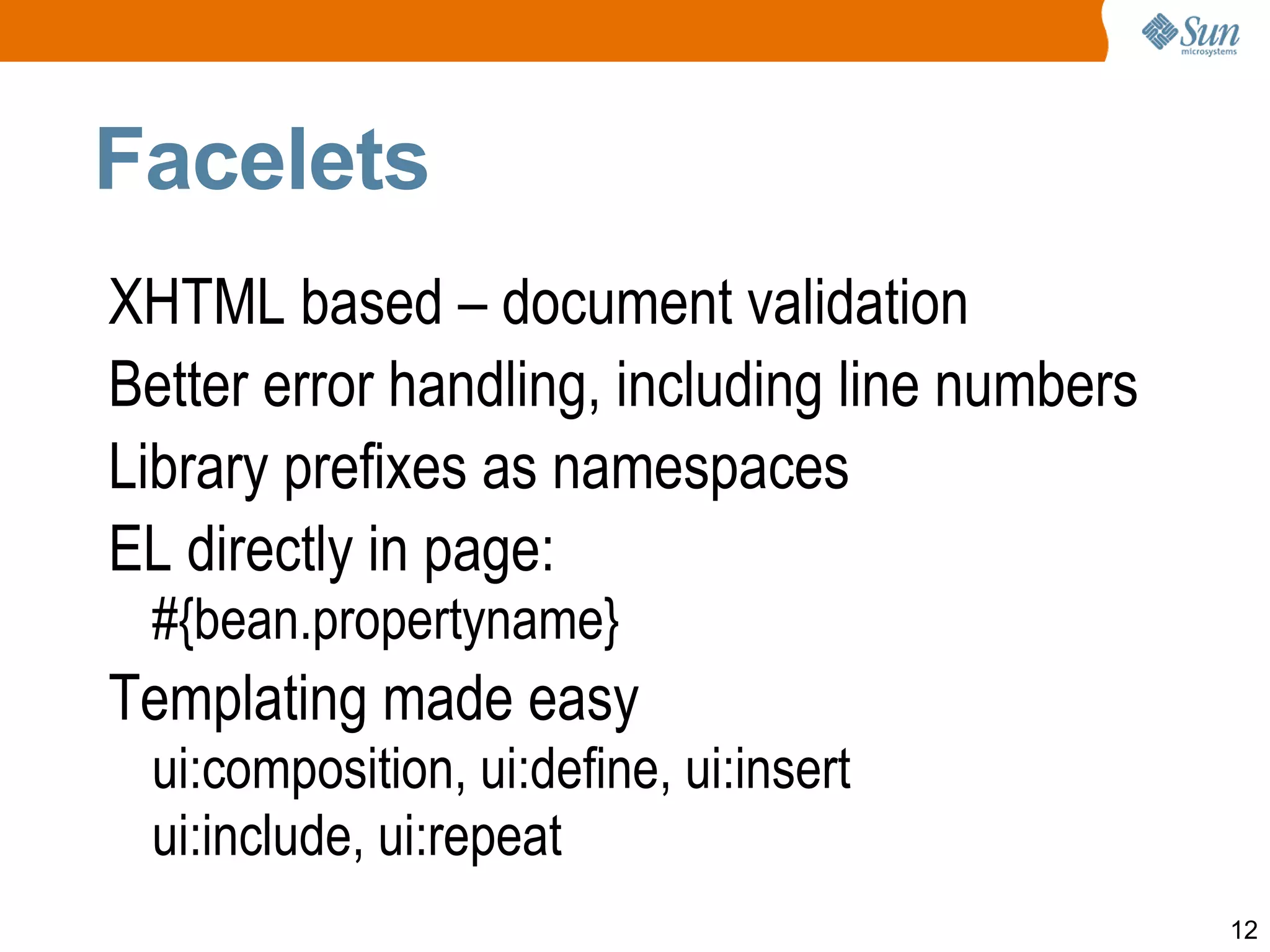 Sun microsystems

Facelets

XHTML based – document validation

Better error handling, including line numbers

Library prefixes as namespaces

EL directly in page:

#{bean.propertyname}

Templating made easy

ui:composition, ui:define, ui:insert

ui:include, ui:repeat

12